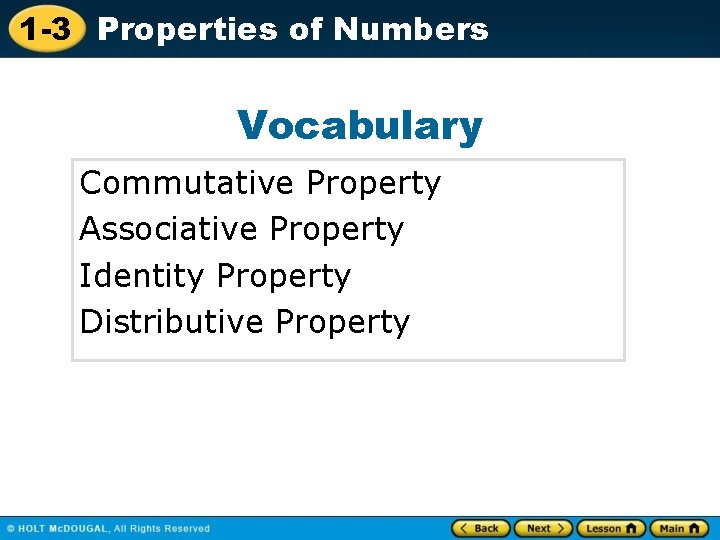 1-3 Properties of Numbers

Vocabulary

Commutative Property
Associative Property
Identity Property
Distributive Property

© HOLT McDOUGAL, All Rights Reserved

Back
Next
Lesson
Main